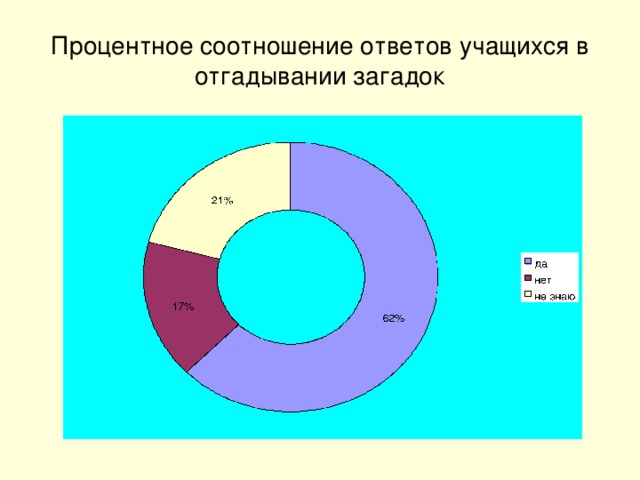 Процентное соотношение ответов учащихся в отгадывании загадок

21%

17%

62%

да
нет
не знаю